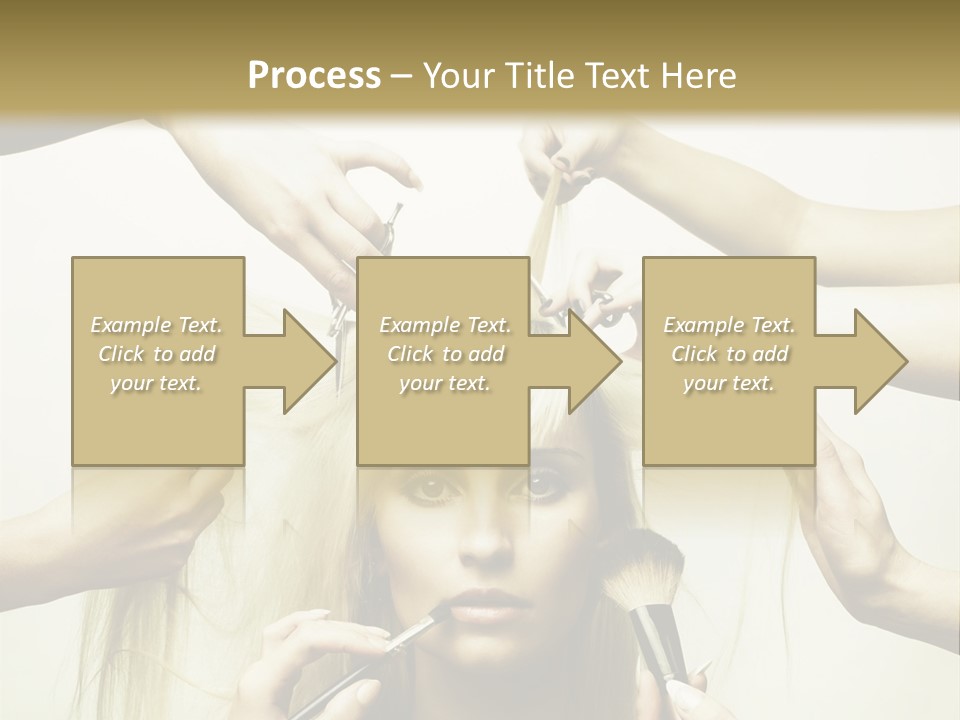 Process – Your Title Text Here

Example Text. Click to add your text.

Example Text. Click to add your text.

Example Text. Click to add your text.